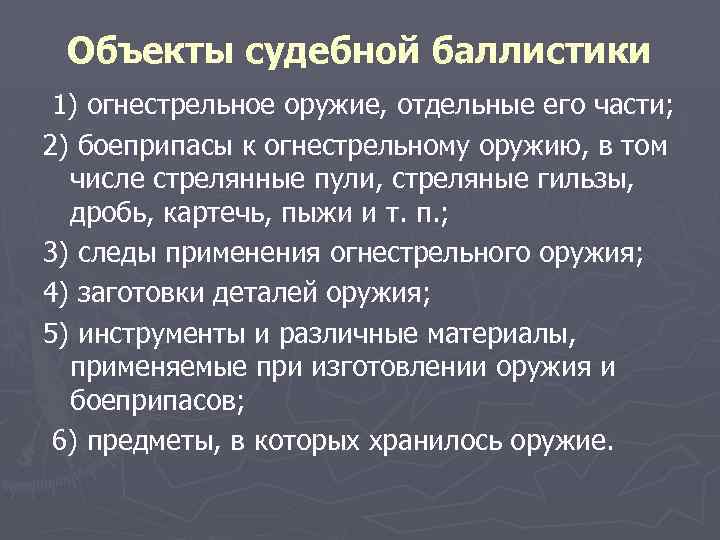 Объекты судебной баллистики

1) огнестрельное оружие, отдельные его части;

2) боеприпасы к огнестрельному оружию, в том числе стрелянные пули, стреляные гильзы, дробь, картечь, пыжи и т. п.;

3) следы применения огнестрельного оружия;

4) заготовки деталей оружия;

5) инструменты и различные материалы, применяемые при изготовлении оружия и боеприпасов;

6) предметы, в которых хранилось оружие.